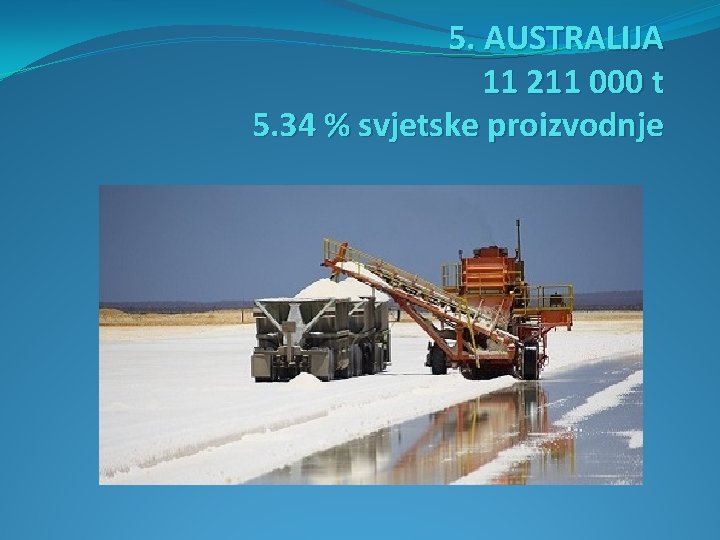 5. AUSTRALIJA
11 211 000 t
5.34 % svjetske proizvodnje